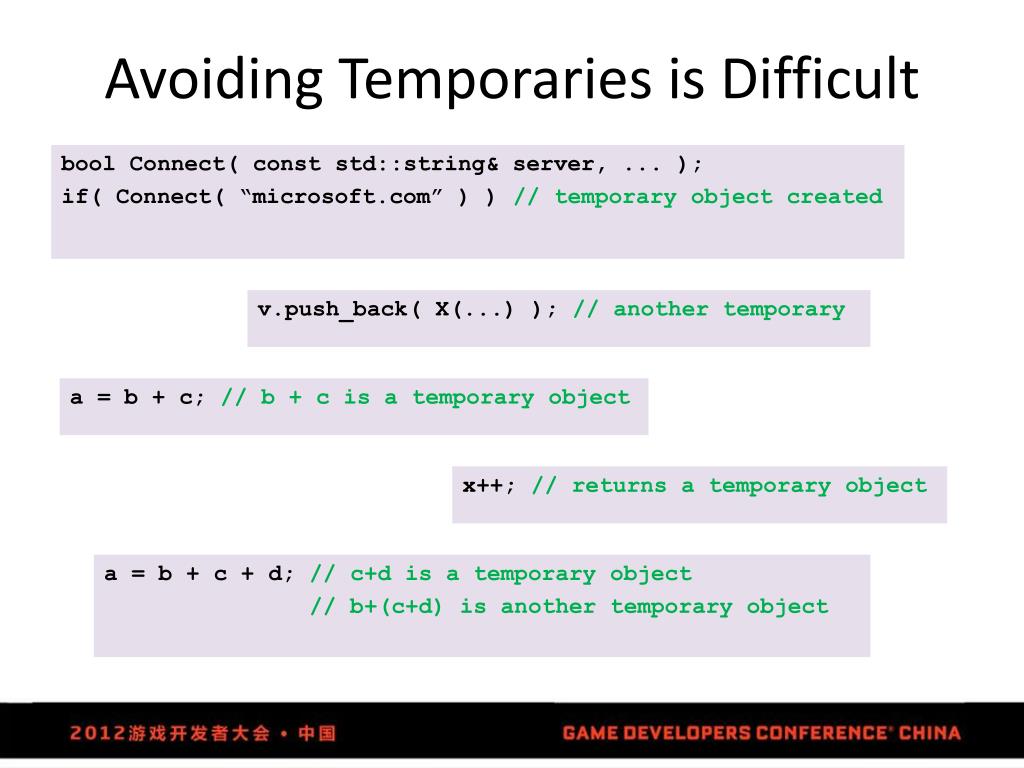 Avoiding Temporaries is Difficult

bool Connect( const std::string& server, ... );
if( Connect( “microsoft.com” ) ) // temporary object created

v.push_back( X(...) ); // another temporary

a = b + c; // b + c is a temporary object

x++; // returns a temporary object

a = b + c + d; // c+d is a temporary object
// b+(c+d) is another temporary object

2012游戏开发者大会 • 中国

GAME DEVELOPERS CONFERENCE® CHINA